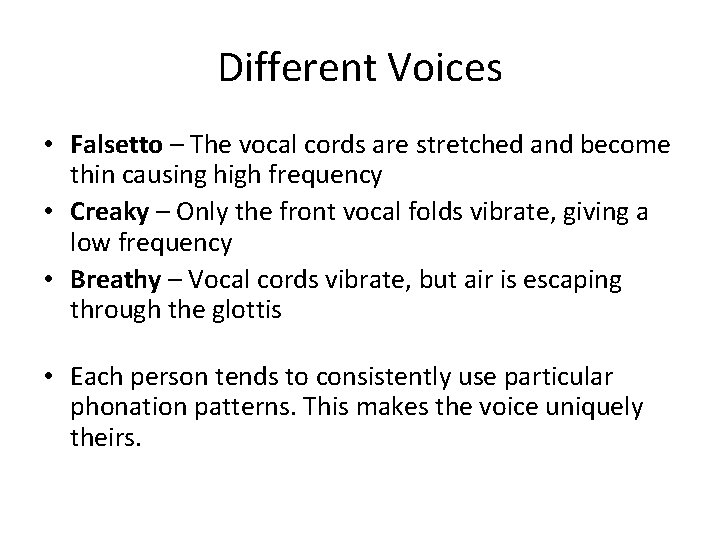 Different Voices

• Falsetto – The vocal cords are stretched and become thin causing high frequency
• Creaky – Only the front vocal folds vibrate, giving a low frequency
• Breathy – Vocal cords vibrate, but air is escaping through the glottis

• Each person tends to consistently use particular phonation patterns. This makes the voice uniquely theirs.